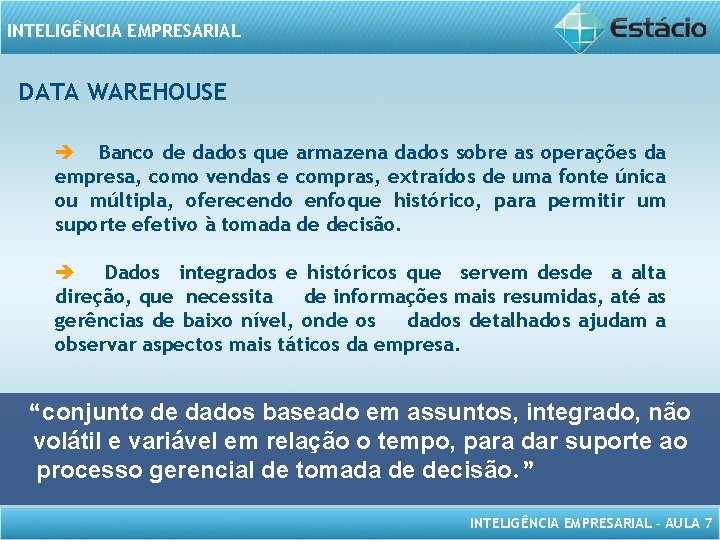 INTELIGÊNCIA EMPRESARIAL

Estácio

DATA WAREHOUSE

➔ Banco de dados que armazena dados sobre as operações da empresa, como vendas e compras, extraídos de uma fonte única ou múltipla, oferecendo enfoque histórico, para permitir um suporte efetivo à tomada de decisão.

➔ Dados integrados e históricos que servem desde a alta direção, que necessita de informações mais resumidas, até as gerências de baixo nível, onde os dados detalhados ajudam a observar aspectos mais táticos da empresa.

“conjunto de dados baseado em assuntos, integrado, não volátil e variável em relação o tempo, para dar suporte ao processo gerencial de tomada de decisão.”

INTELIGÊNCIA EMPRESARIAL – AULA 7